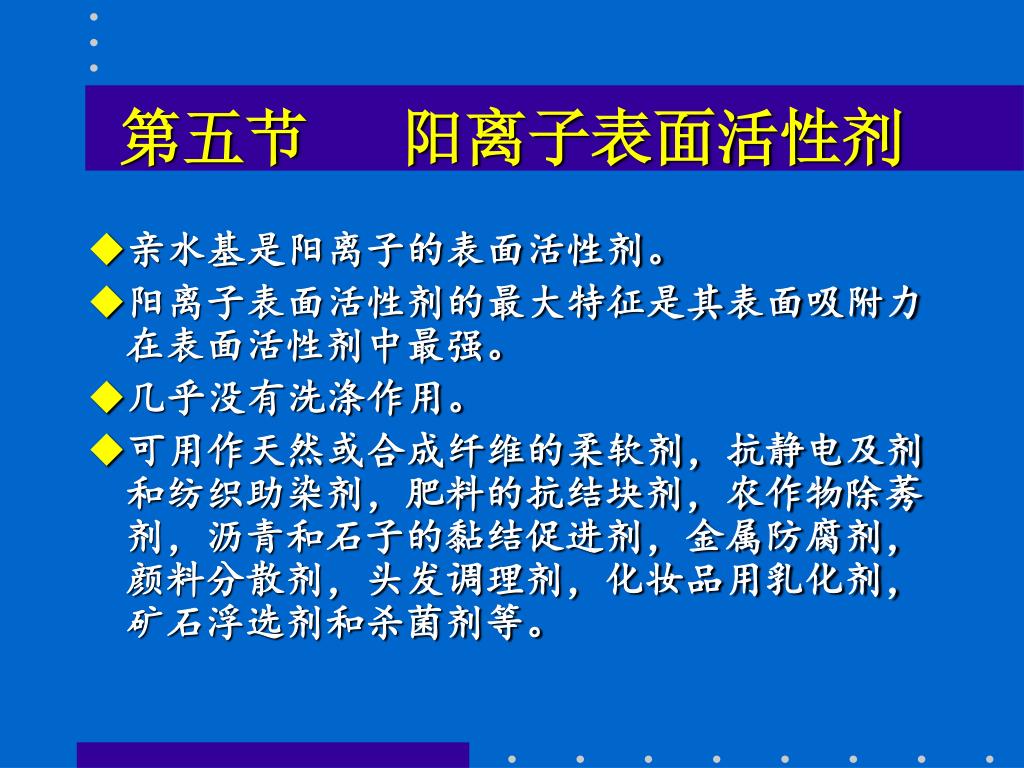 第五节　　阳离子表面活性剂

◆亲水基是阳离子的表面活性剂。

◆阳离子表面活性剂的最大特征是其表面吸附力在表面活性剂中最强。

◆几乎没有洗涤作用。

◆可用作天然或合成纤维的柔软剂，抗静电及剂和纺织助染剂，肥料的抗结块剂，农作物除莠剂，沥青和石子的黏结促进剂，金属防腐剂，颜料分散剂，头发调理剂，化妆品用乳化剂，矿石浮选剂和杀菌剂等。